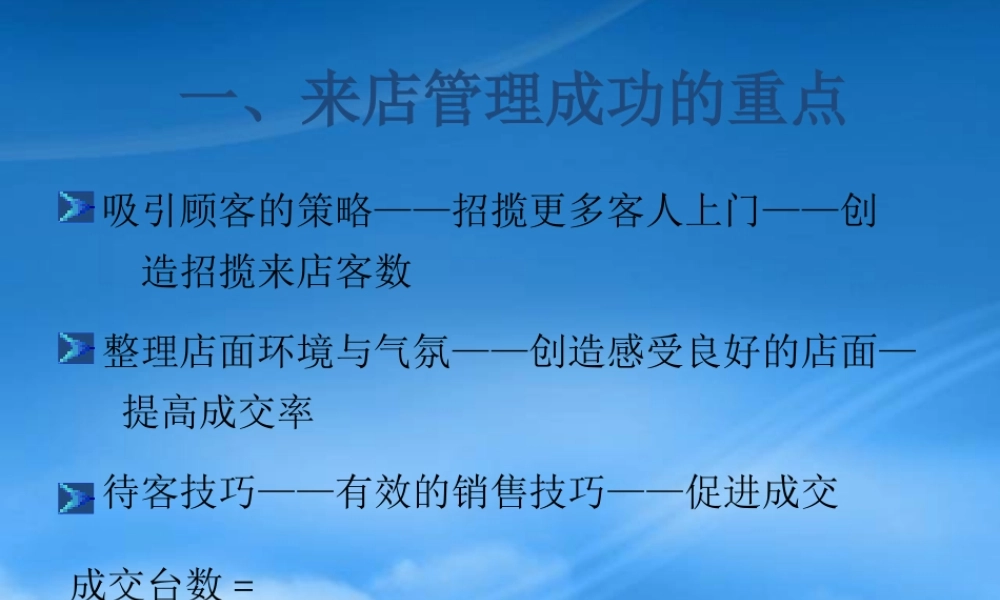 一、来店管理成功的重点

吸引顾客的策略——招揽更多客人上门——创造招揽来店客数

整理店面环境与气氛——创造感受良好的店面—提高成交率

待客技巧——有效的销售技巧——促进成交

成交台数 =